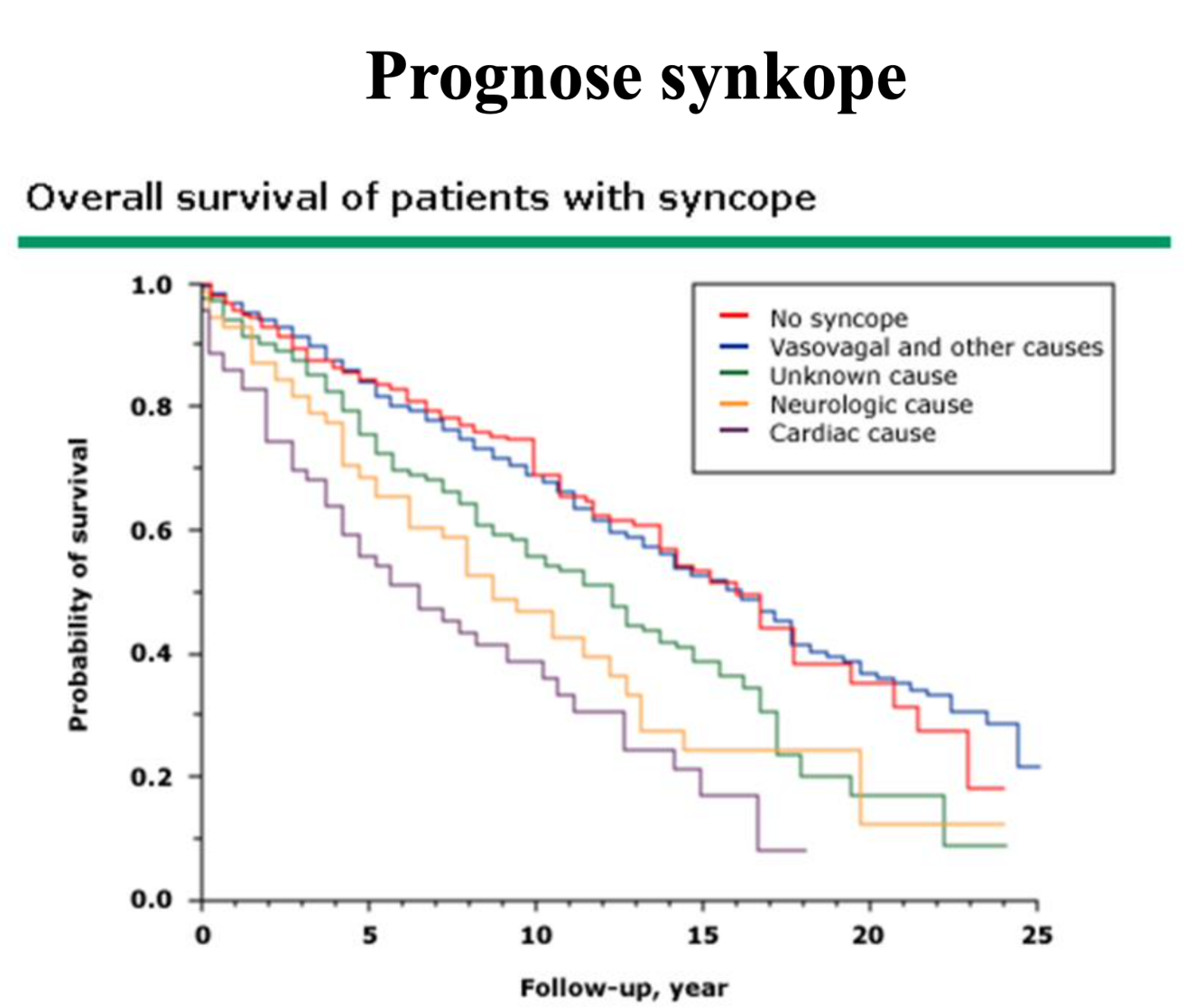 Prognose synkope

Overall survival of patients with syncope

No syncope
Vasovagal and other causes
Unknown cause
Neurologic cause
Cardiac cause

Probability of survival

1.0
0.8
0.6
0.4
0.2
0.0

0
5
10
15
20
25

Follow-up, year